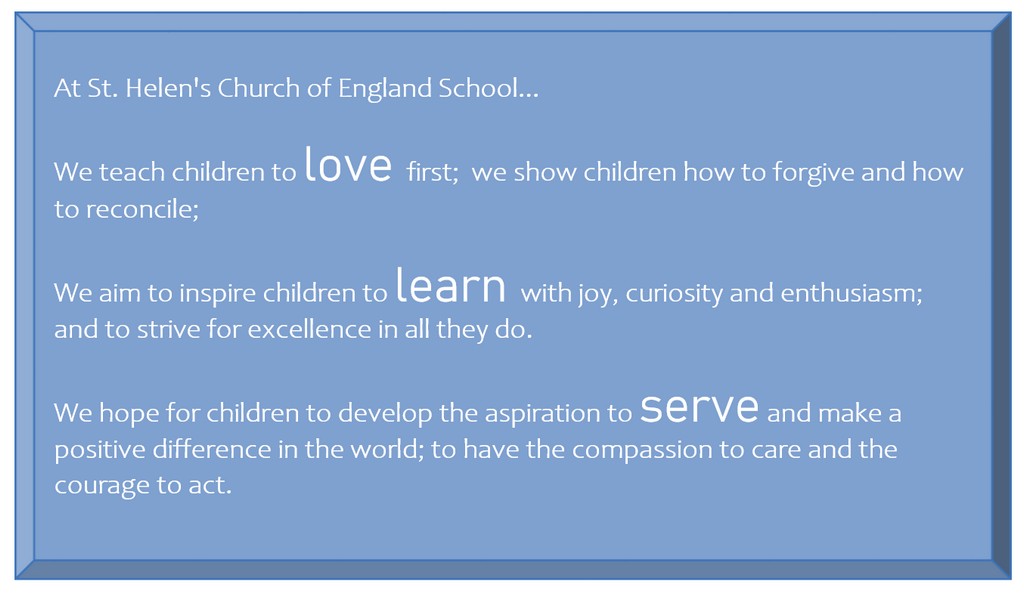 At St. Helen's Church of England School…

We teach children to love first; we show children how to forgive and how to reconcile;

We aim to inspire children to learn with joy, curiosity and enthusiasm; and to strive for excellence in all they do.

We hope for children to develop the aspiration to serve and make a positive difference in the world; to have the compassion to care and the courage to act.